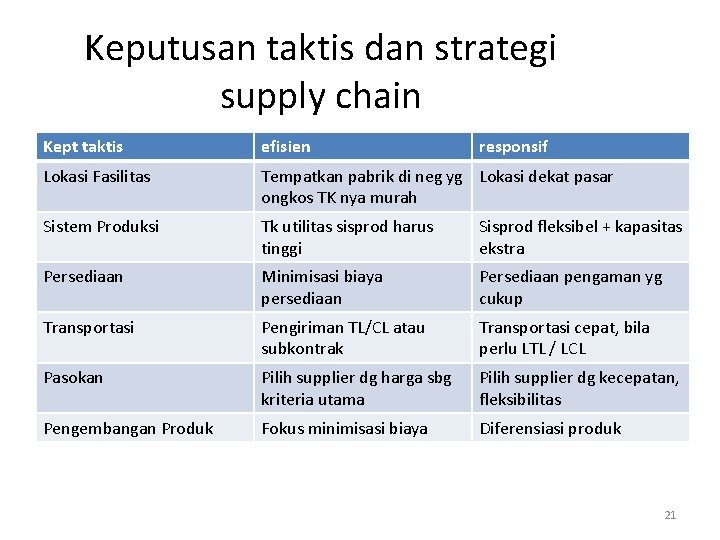 Keputusan taktis dan strategi supply chain

| Kept taktis | efisien | responsif |
|---|---|---|
| Lokasi Fasilitas | Tempatkan pabrik di neg yg ongkos TK nya murah | Lokasi dekat pasar |
| Sistem Produksi | Tk utilitas sisprod harus tinggi | Sisprod fleksibel + kapasitas ekstra |
| Persediaan | Minimisasi biaya persediaan | Persediaan pengaman yg cukup |
| Transportasi | Pengiriman TL/CL atau subkontrak | Transportasi cepat, bila perlu LTL / LCL |
| Pasokan | Pilih supplier dg harga sbg kriteria utama | Pilih supplier dg kecepatan, fleksibilitas |
| Pengembangan Produk | Fokus minimisasi biaya | Diferensiasi produk |

21